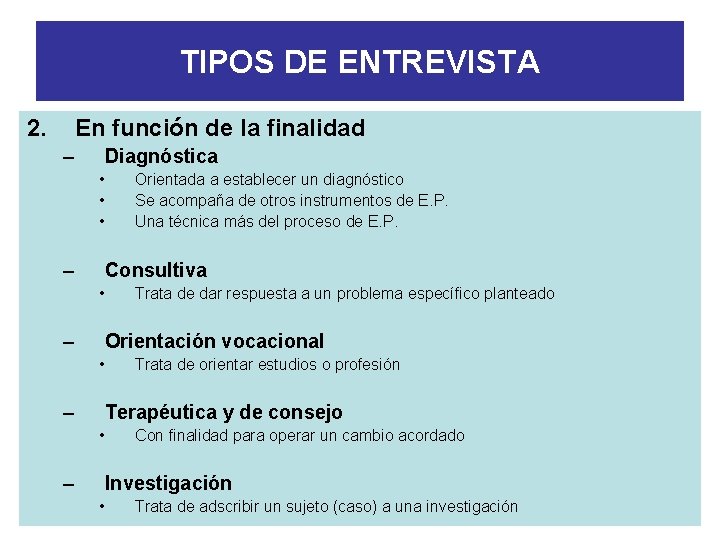 TIPOS DE ENTREVISTA

2. En función de la finalidad

– Diagnóstica
• Orientada a establecer un diagnóstico
• Se acompaña de otros instrumentos de E.P.
• Una técnica más del proceso de E.P.

– Consultiva
• Trata de dar respuesta a un problema específico planteado

– Orientación vocacional
• Trata de orientar estudios o profesión

– Terapéutica y de consejo
• Con finalidad para operar un cambio acordado

– Investigación
• Trata de adscribir un sujeto (caso) a una investigación